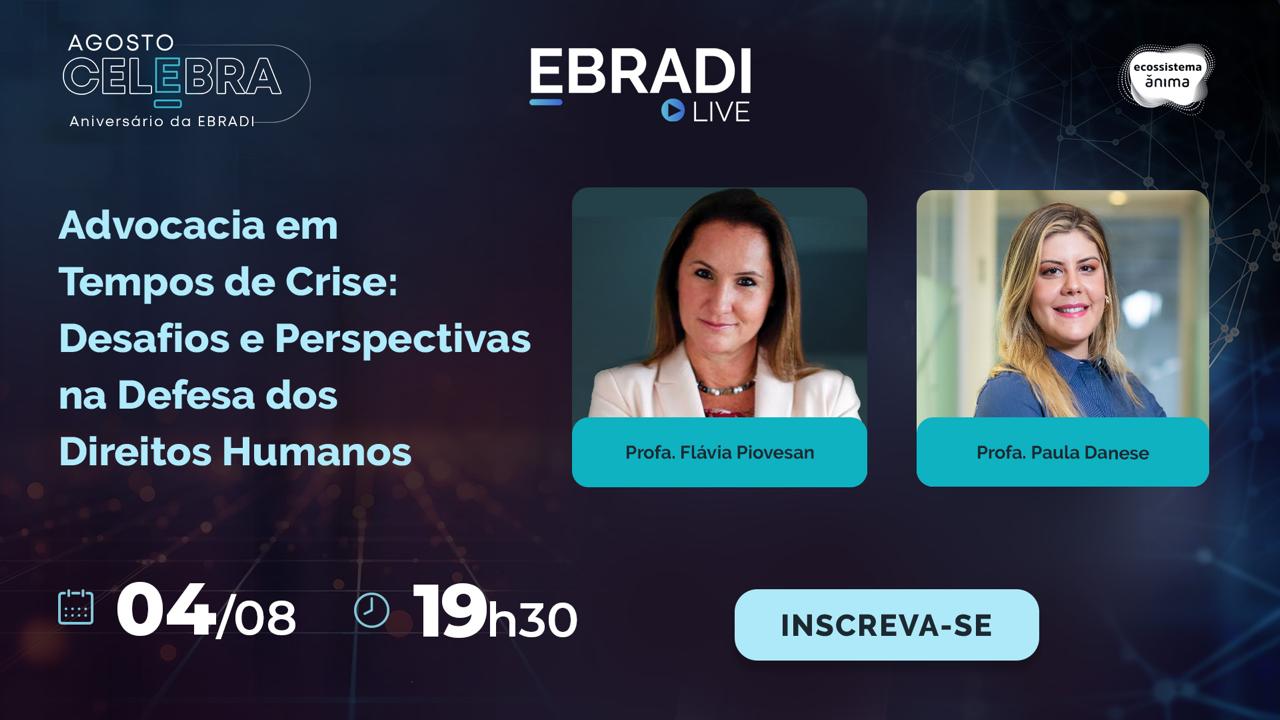 AGOSTO
CELEBRA
Aniversário da EBRADI

EBRADI
LIVE

ecossistema
ânima

Advocacia em Tempos de Crise: Desafios e Perspectivas na Defesa dos Direitos Humanos

Profa. Flávia Piovesan

Profa. Paula Danese

04/08

19h30

INSCREVA-SE